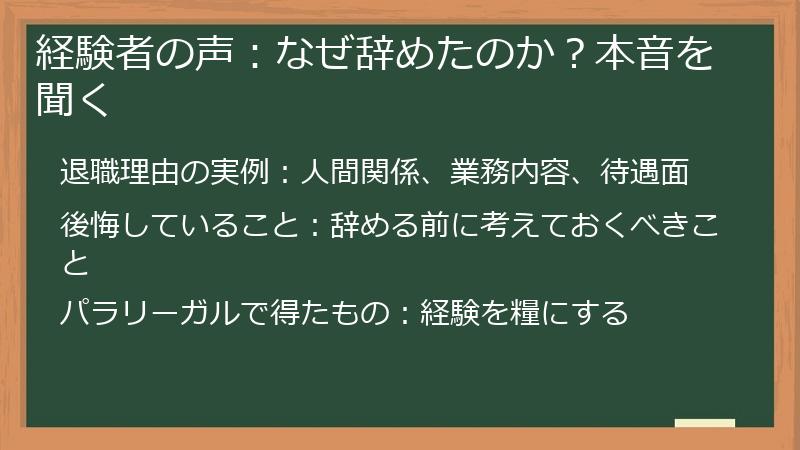 経験者の声：なぜ辞めたのか？本音を聞く

退職理由の実例：人間関係、業務内容、待遇面

後悔していること：辞める前に考えておくべきこと

パラリーガルで得たもの：経験を糧にする